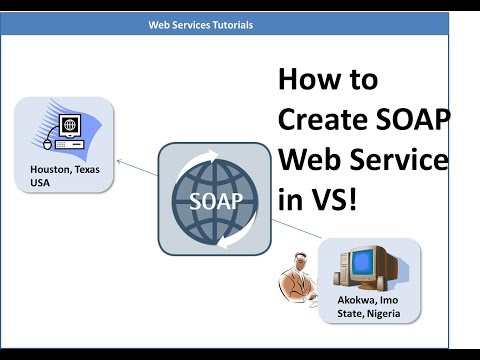 Web Services Tutorials

How to Create SOAP Web Service in VS!

Houston, Texas USA

SOAP

Akokwa, Imo State, Nigeria